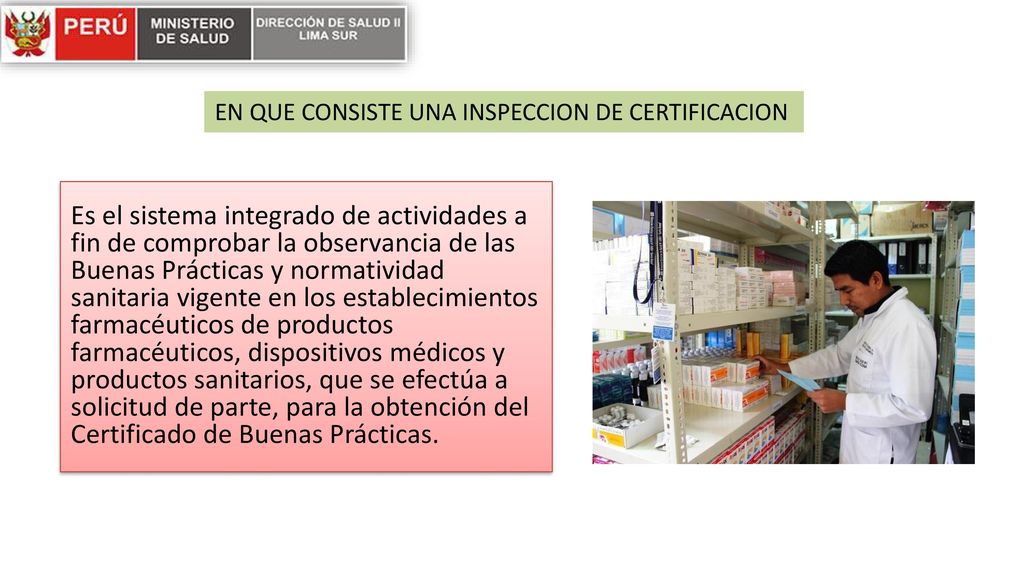 PERÚ MINISTERIO DE SALUD DIRECCIÓN DE SALUD II LIMA SUR

EN QUE CONSISTE UNA INSPECCION DE CERTIFICACION

Es el sistema integrado de actividades a fin de comprobar la observancia de las Buenas Prácticas y normatividad sanitaria vigente en los establecimientos farmacéuticos de productos farmacéuticos, dispositivos médicos y productos sanitarios, que se efectúa a solicitud de parte, para la obtención del Certificado de Buenas Prácticas.